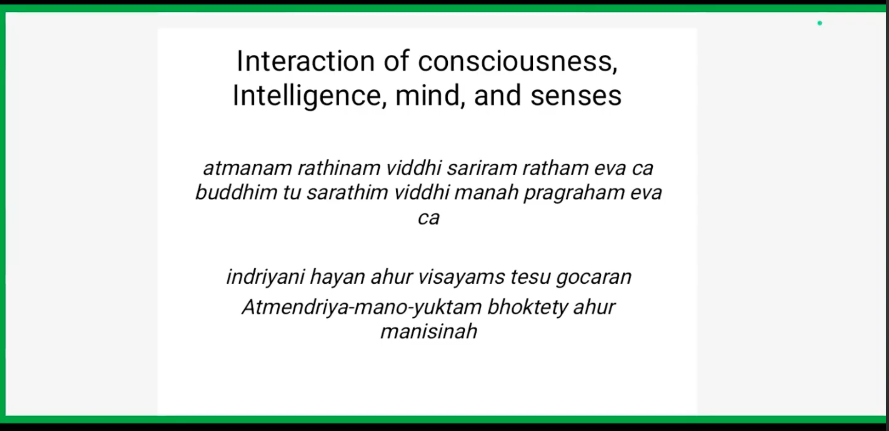 Interaction of consciousness, Intelligence, mind, and senses

atmanam rathinam viddhi sariram ratham eva ca buddhim tu sarathim viddhi manah pragraham eva ca

indriyani hayan ahur visayams tesu gocaran Atmendriya-mano-yuktam bhoktety ahur manisinah